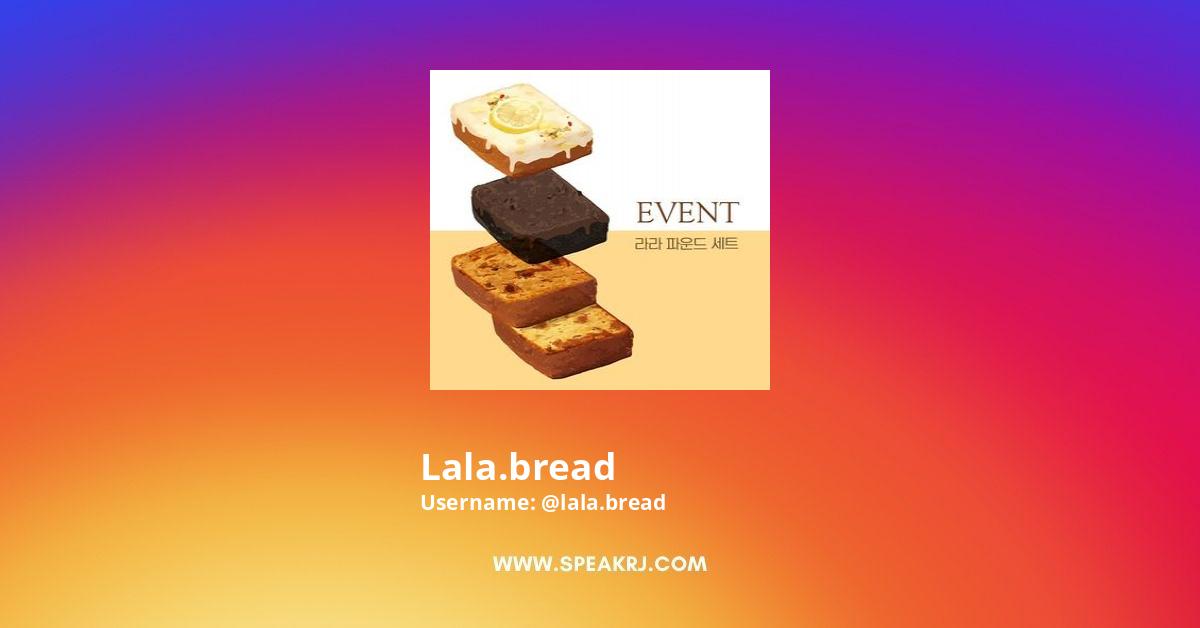 EVENT
라라 파운드 세트

Lala.bread
Username: @lala.bread

WWW.SPEAKRJ.COM